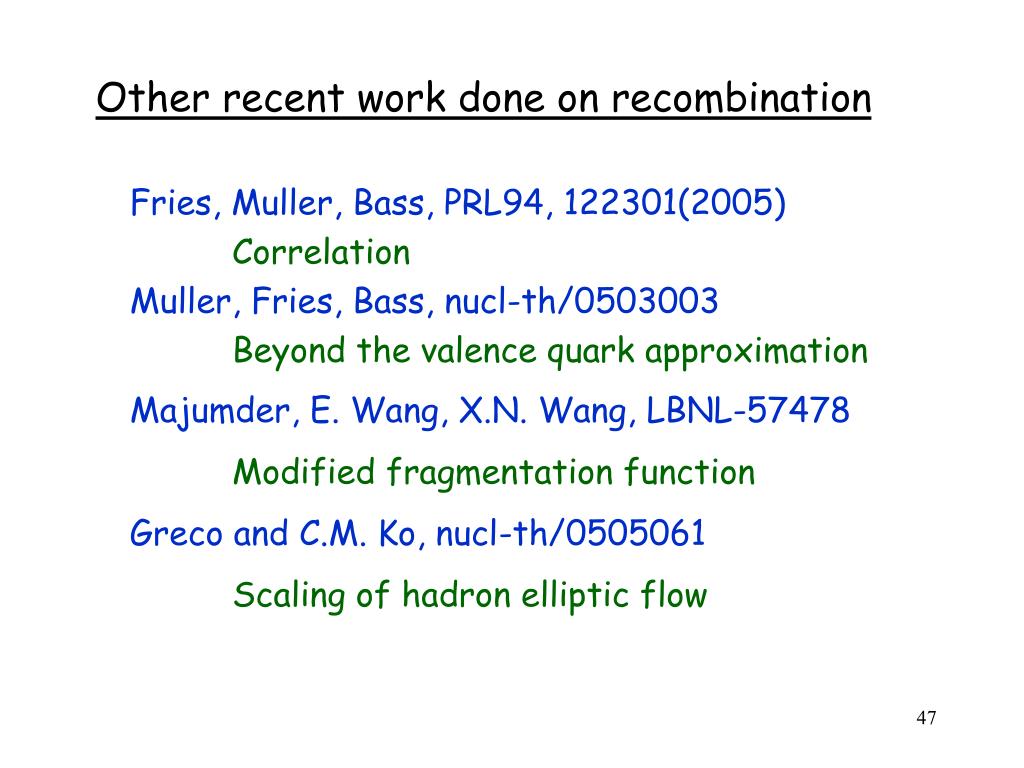 Other recent work done on recombination

Fries, Muller, Bass, PRL94, 122301(2005)
Correlation
Muller, Fries, Bass, nucl-th/0503003
Beyond the valence quark approximation
Majumder, E. Wang, X.N. Wang, LBNL-57478
Modified fragmentation function
Greco and C.M. Ko, nucl-th/0505061
Scaling of hadron elliptic flow

47